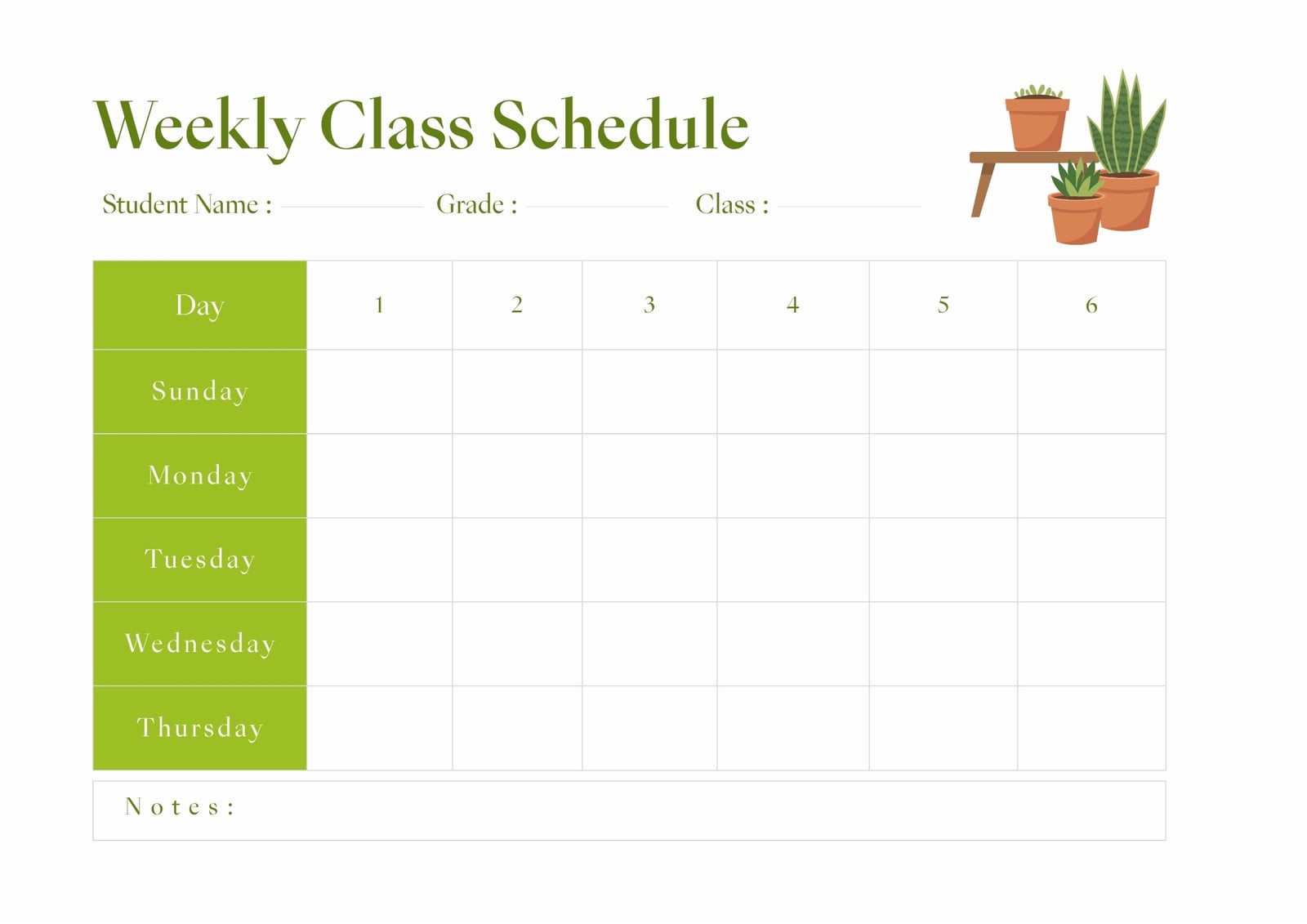 Weekly Class Schedule

Student Name : Grade : Class :

| Day | 1 | 2 | 3 | 4 | 5 | 6 |
|---|---|---|---|---|---|---|
| Sunday | | | | | | |
| Monday | | | | | | |
| Tuesday | | | | | | |
| Wednesday | | | | | | |
| Thursday | | | | | | |

Notes: